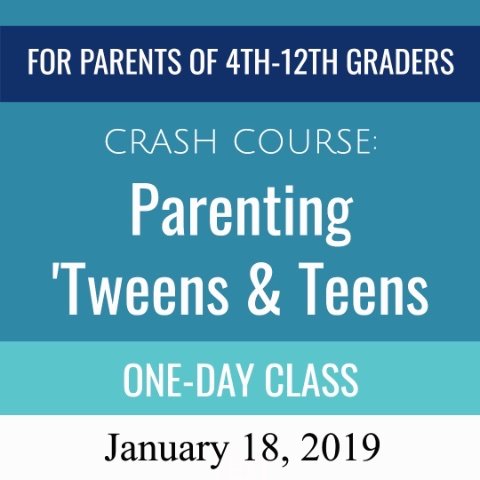 FOR PARENTS OF 4TH-12TH GRADERS

CRASH COURSE:

Parenting 'Tweens & Teens

ONE-DAY CLASS

January 18, 2019